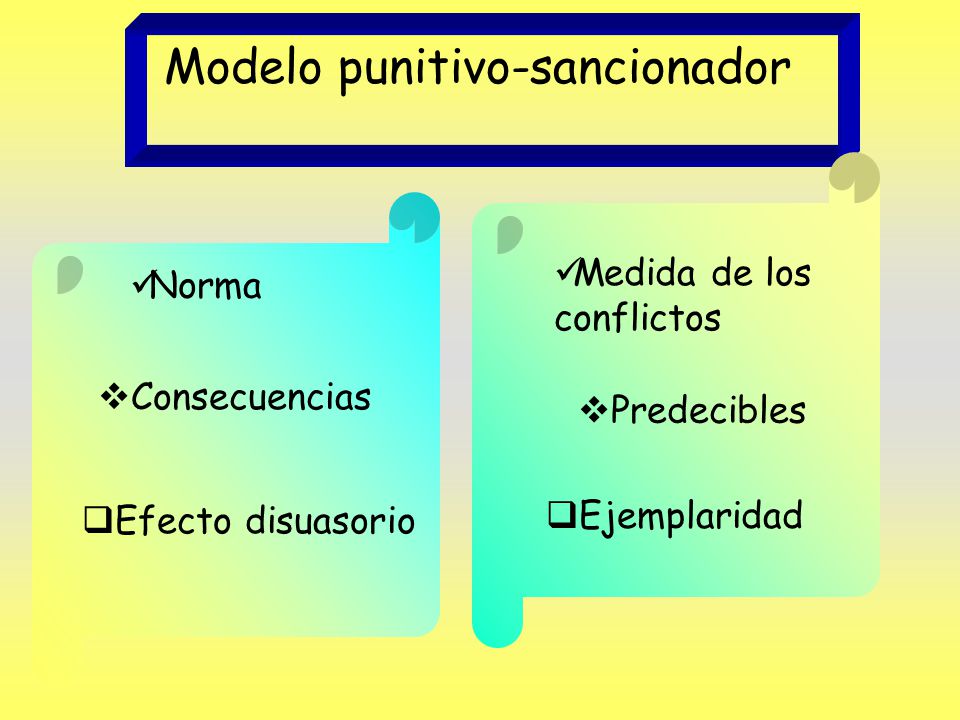 Modelo punitivo-sancionador

✓Norma

❖Consecuencias

❑Efecto disuasorio

✓Medida de los conflictos

❖Predecibles

❑Ejemplaridad